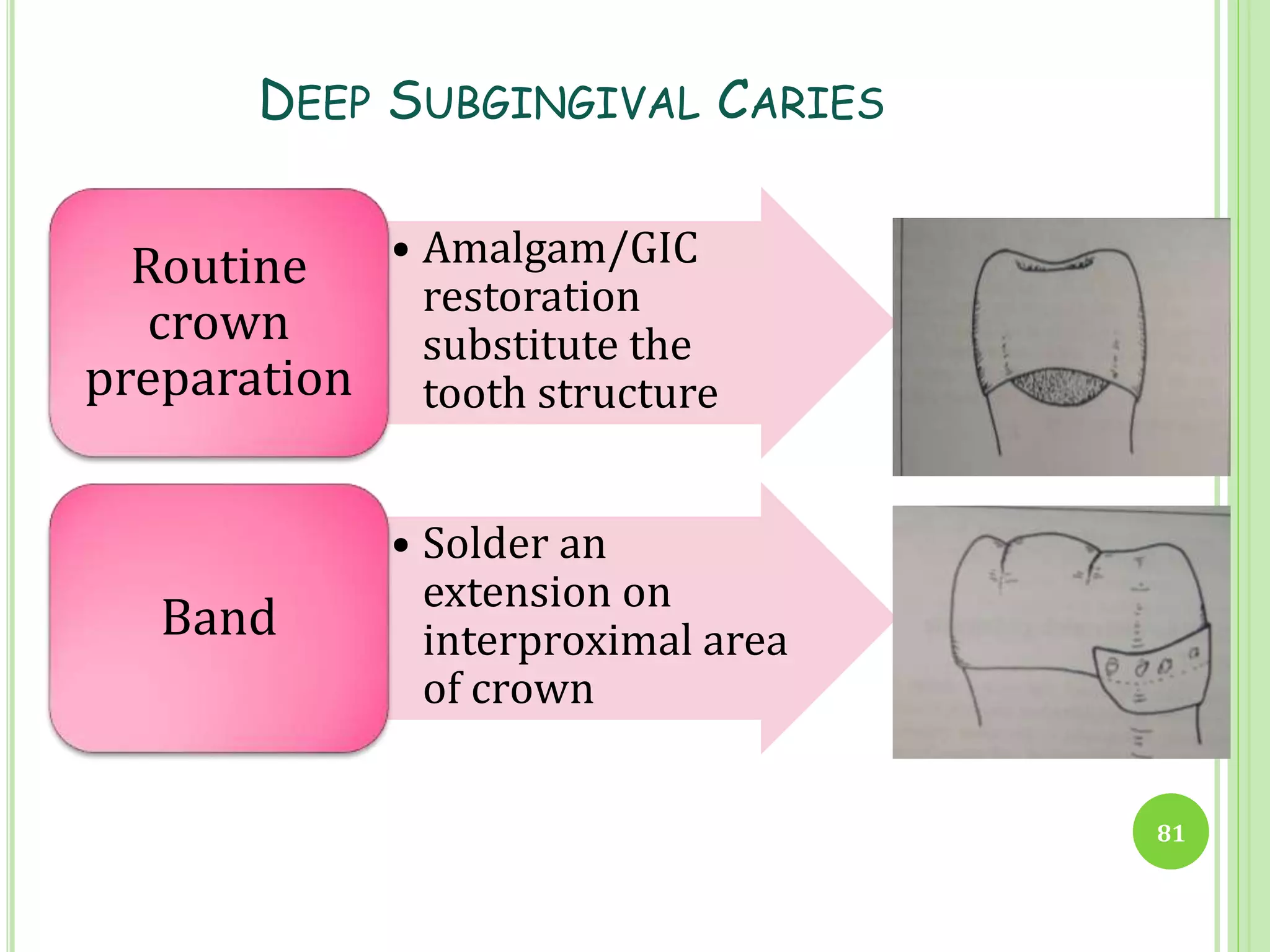 DEEP SUBGINGIVAL CARIES

Routine crown preparation

• Amalgam/GIC restoration substitute the tooth structure

Band

• Solder an extension on interproximal area of crown

81